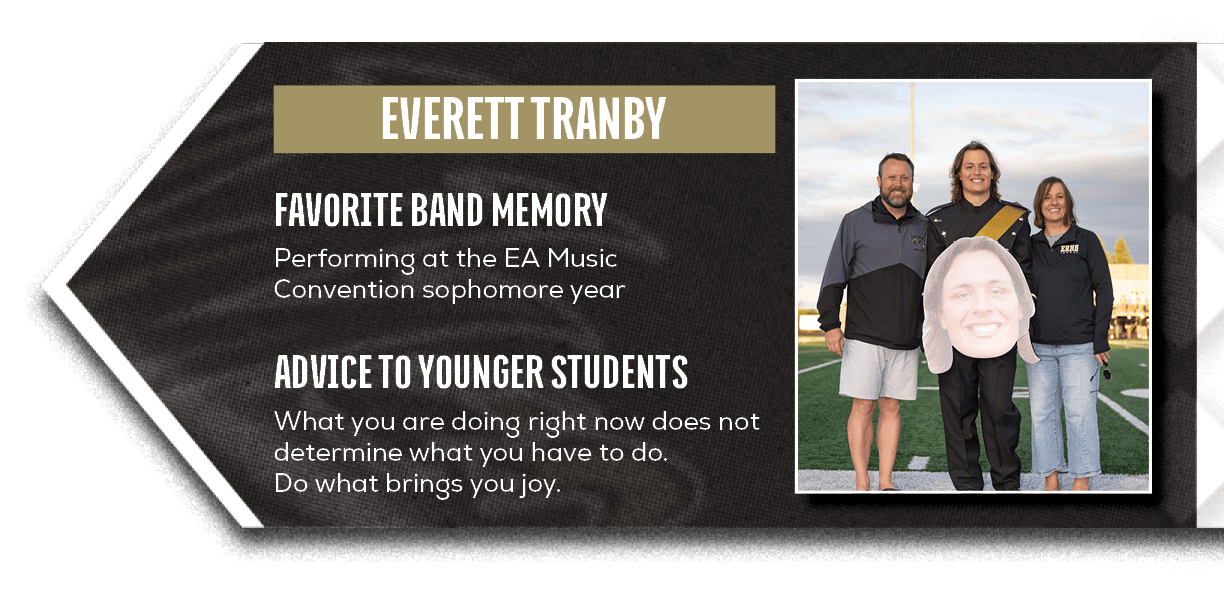 EVERETT TRANBY

FAVORITE BAND MEMORY

Performing at the EA Music Convention sophomore year

ADVICE TO YOUNGER STUDENTS

What you are doing right now does not determine what you have to do.
Do what brings you joy.